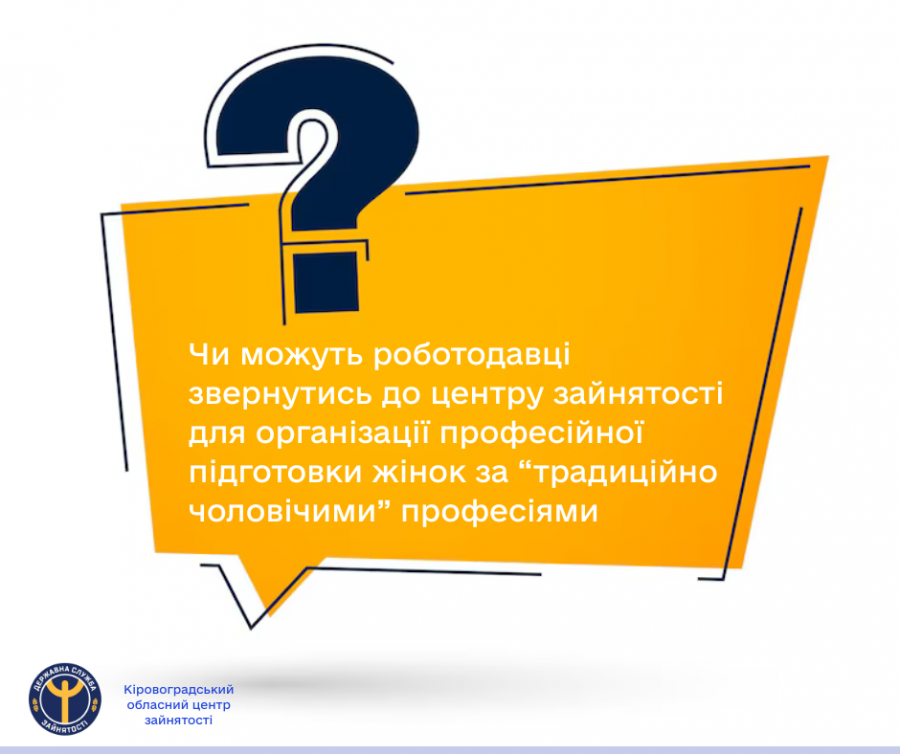 ?

Чи можуть роботодавці звернутись до центру зайнятості для організації професійної підготовки жінок за “традиційно чоловічими” професіями

ДЕРЖАВНА СЛУЖБА ЗАЙНЯТОСТІ

Кіровоградський обласний центр зайнятості